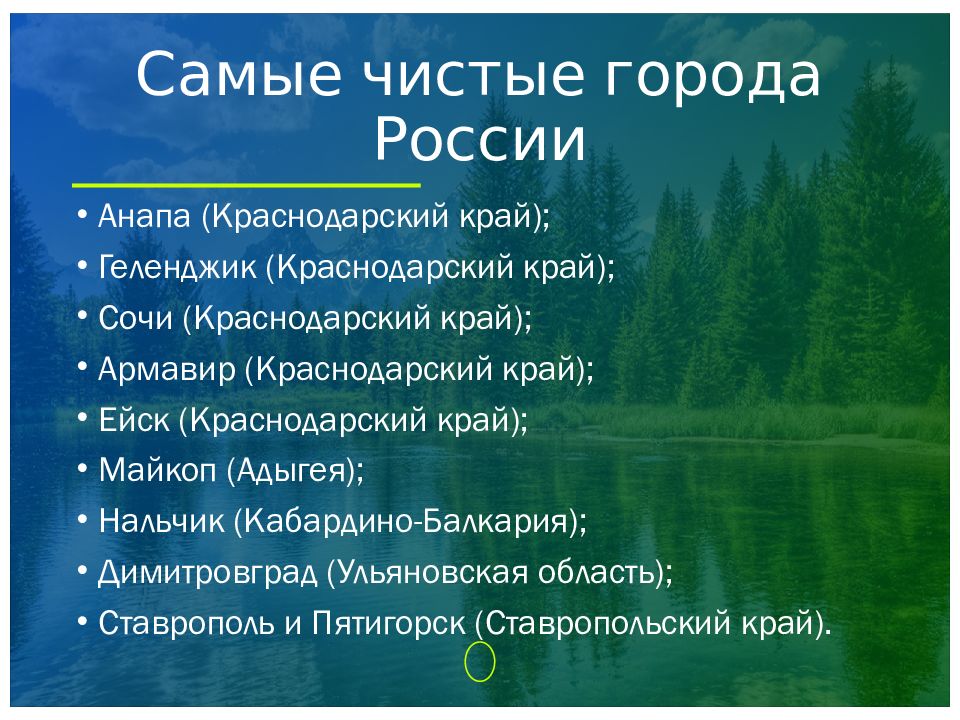 Самые чистые города России

• Анапа (Краснодарский край);
• Геленджик (Краснодарский край);
• Сочи (Краснодарский край);
• Армавир (Краснодарский край);
• Ейск (Краснодарский край);
• Майкоп (Адыгея);
• Нальчик (Кабардино-Балкария);
• Димитровград (Ульяновская область);
• Ставрополь и Пятигорск (Ставропольский край).